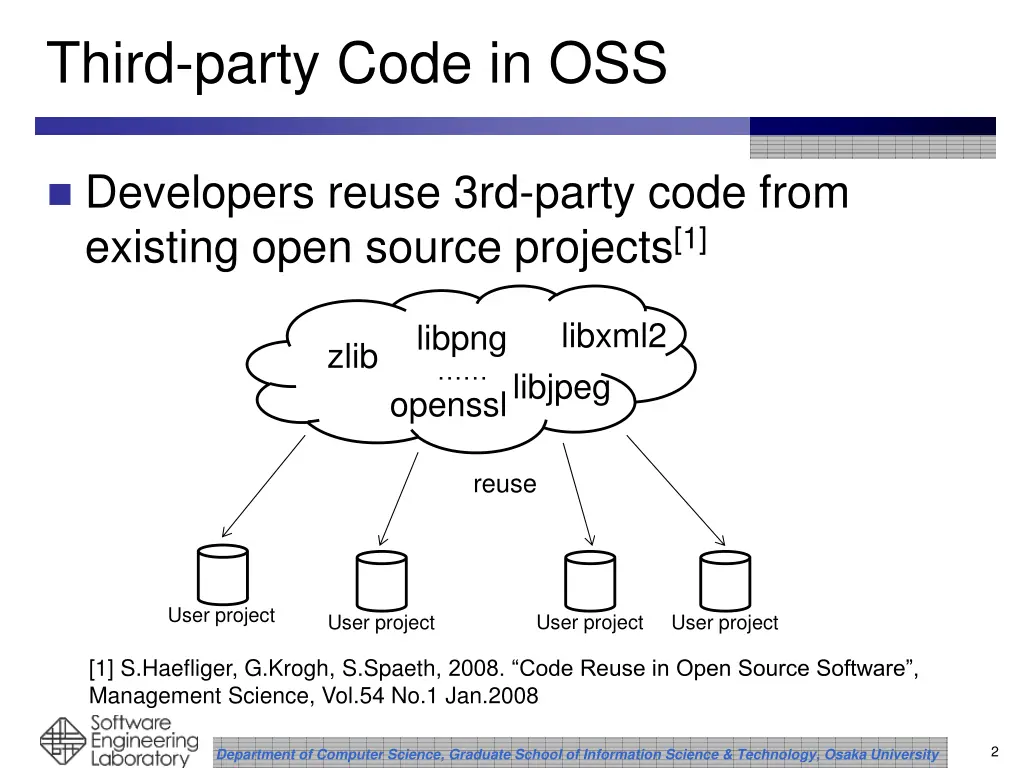 Third-party Code in OSS

Developers reuse 3rd-party code from existing open source projects$^{[1]}$

zlib
libpng
libxml2
......
libjpeg
openssl

reuse

User project
User project
User project
User project

[1] S.Haefliger, G.Krogh, S.Spaeth, 2008. “Code Reuse in Open Source Software”, Management Science, Vol.54 No.1 Jan.2008

Software Engineering Laboratory

Department of Computer Science, Graduate School of Information Science & Technology, Osaka University

2